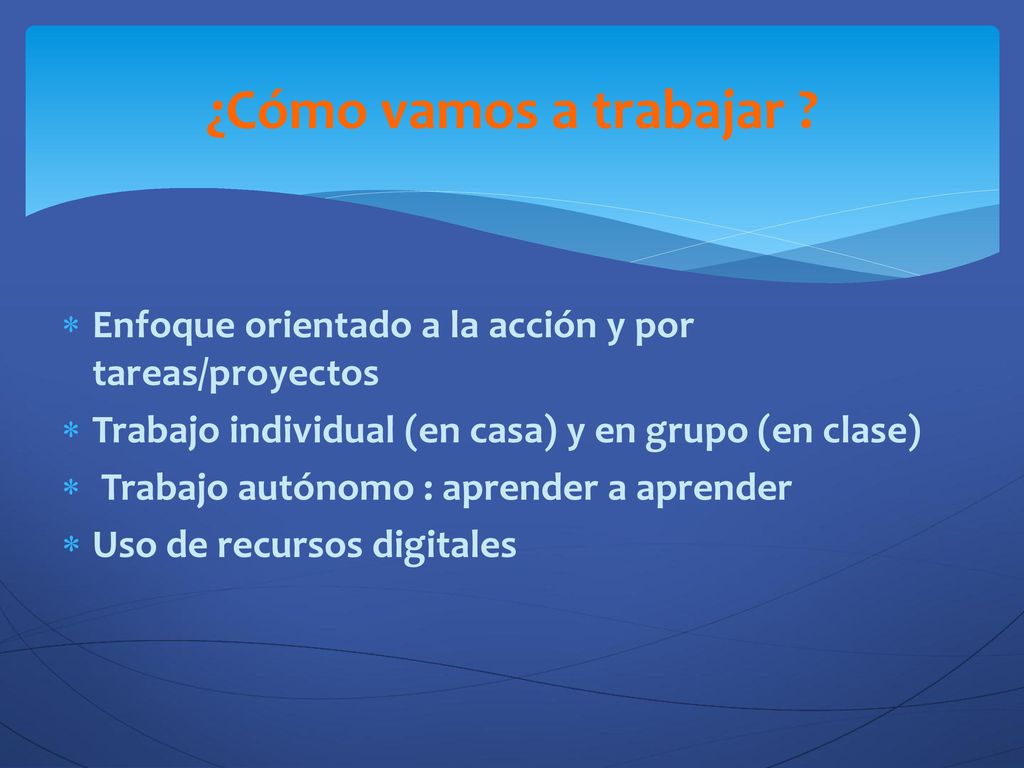 ¿Cómo vamos a trabajar ?

* Enfoque orientado a la acción y por tareas/proyectos
* Trabajo individual (en casa) y en grupo (en clase)
* Trabajo autónomo : aprender a aprender
* Uso de recursos digitales